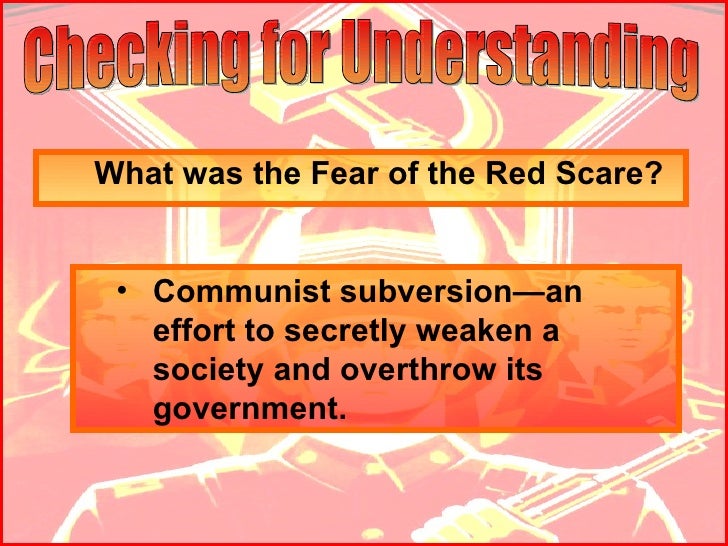 Checking for Understanding

What was the Fear of the Red Scare?

• Communist subversion—an effort to secretly weaken a society and overthrow its government.